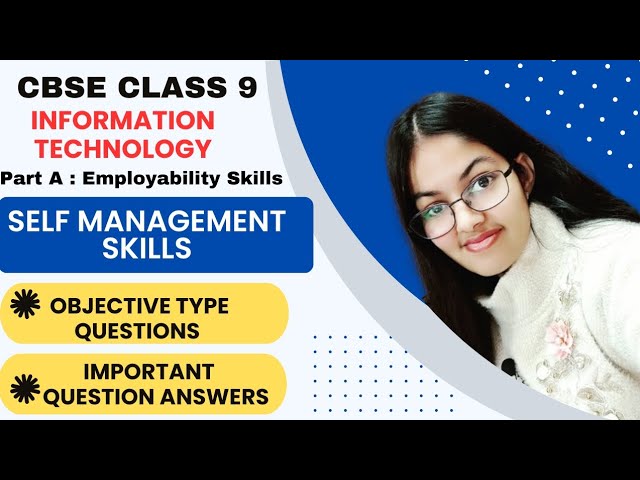 CBSE CLASS 9
INFORMATION TECHNOLOGY
Part A : Employability Skills

SELF MANAGEMENT SKILLS

OBJECTIVE TYPE QUESTIONS

IMPORTANT QUESTION ANSWERS